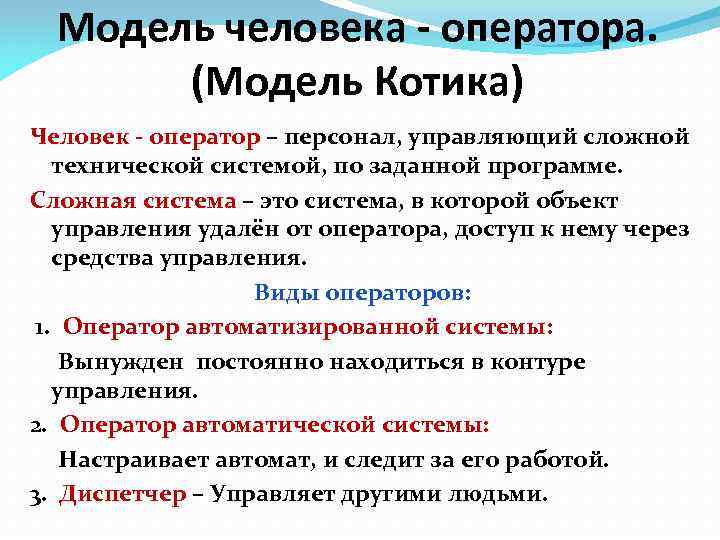 Модель человека - оператора.
(Модель Котика)

Человек - оператор – персонал, управляющий сложной технической системой, по заданной программе.

Сложная система – это система, в которой объект управления удалён от оператора, доступ к нему через средства управления.

Виды операторов:

1. Оператор автоматизированной системы:

Вынужден постоянно находиться в контуре управления.

2. Оператор автоматической системы:

Настраивает автомат, и следит за его работой.

3. Диспетчер – Управляет другими людьми.